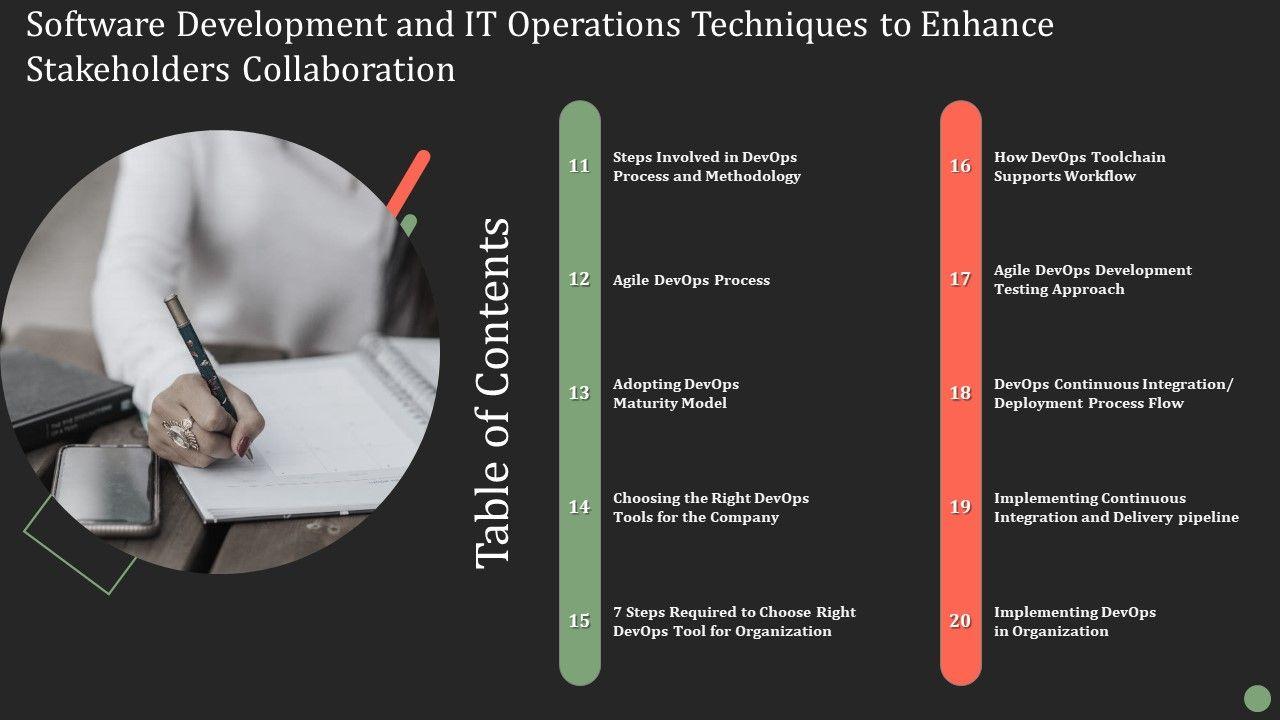 Software Development and IT Operations Techniques to Enhance Stakeholders Collaboration

Table of Contents

11 Steps Involved in DevOps Process and Methodology

12 Agile DevOps Process

13 Adopting DevOps Maturity Model

14 Choosing the Right DevOps Tools for the Company

15 7 Steps Required to Choose Right DevOps Tool for Organization

16 How DevOps Toolchain Supports Workflow

17 Agile DevOps Development Testing Approach

18 DevOps Continuous Integration/ Deployment Process Flow

19 Implementing Continuous Integration and Delivery pipeline

20 Implementing DevOps in Organization